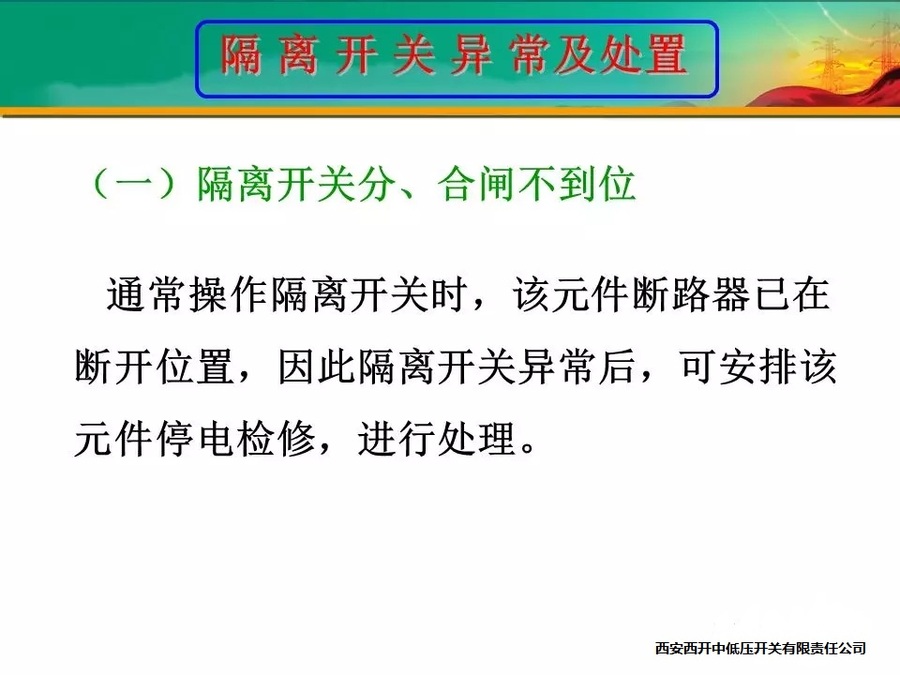 隔离开关异常及处置

（一）隔离开关分、合闸不到位

通常操作隔离开关时，该元件断路器已在断开位置，因此隔离开关异常后，可安排该元件停电检修，进行处理。

西安西开中低压开关有限责任公司